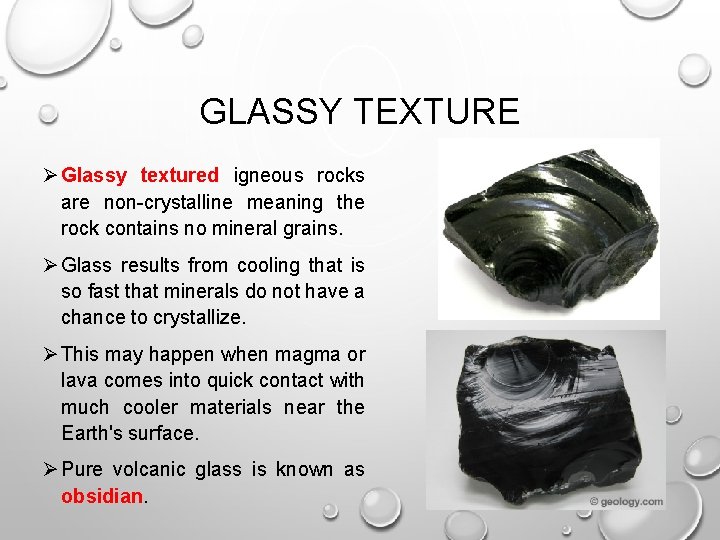 GLASSY TEXTURE

➢ Glassy textured igneous rocks are non-crystalline meaning the rock contains no mineral grains.

➢ Glass results from cooling that is so fast that minerals do not have a chance to crystallize.

➢ This may happen when magma or lava comes into quick contact with much cooler materials near the Earth's surface.

➢ Pure volcanic glass is known as obsidian.

© geology.com